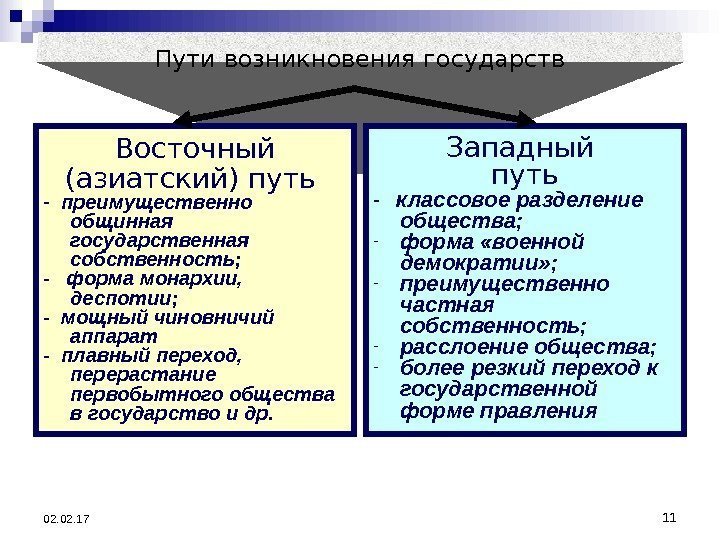 Пути возникновения государств

Восточный (азиатский) путь

- преимущественно общинная государственная собственность;
- форма монархии, деспотии;
- мощный чиновничий аппарат
- плавный переход, перерастание первобытного общества в государство и др.

Западный путь

- классовое разделение общества;
- форма «военной демократии»;
- преимущественно частная собственность;
- расслоение общества;
- более резкий переход к государственной форме правления

02.02.17

11